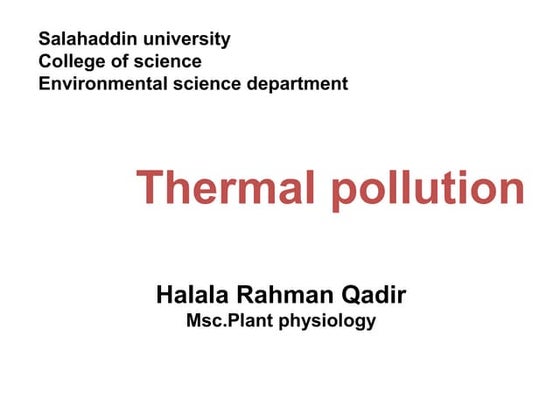 Salahaddin university
College of science
Environmental science department

Thermal pollution

Halala Rahman Qadir
Msc.Plant physiology